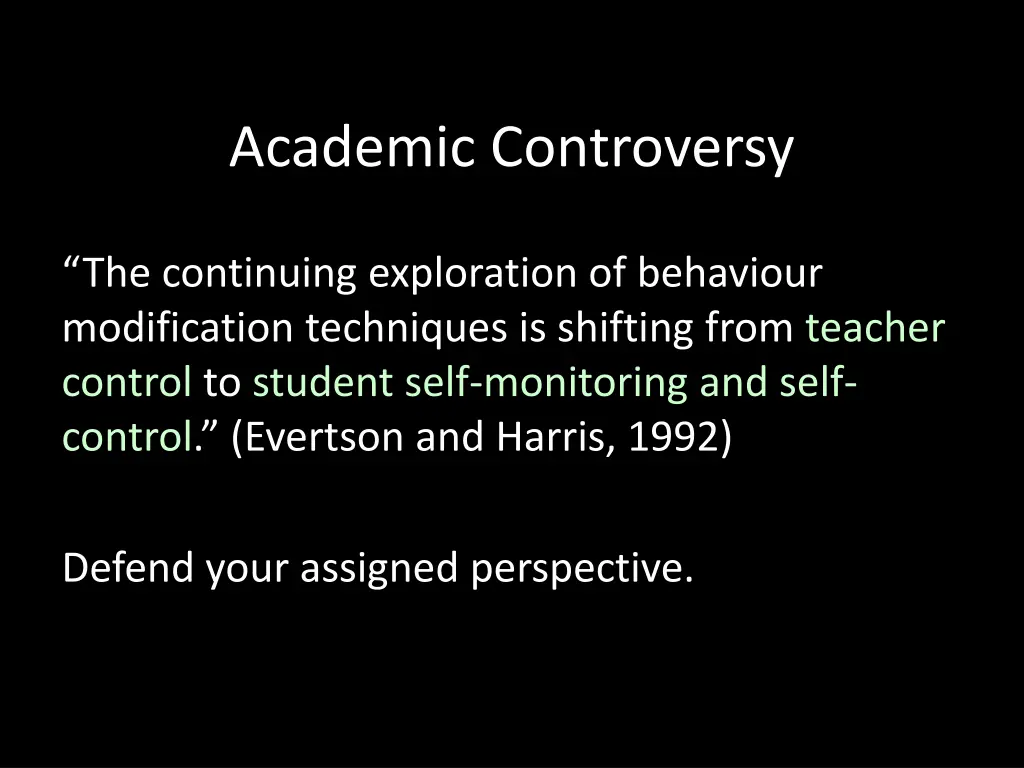 Academic Controversy

“The continuing exploration of behaviour modification techniques is shifting from teacher control to student self-monitoring and self-control.” (Evertson and Harris, 1992)

Defend your assigned perspective.